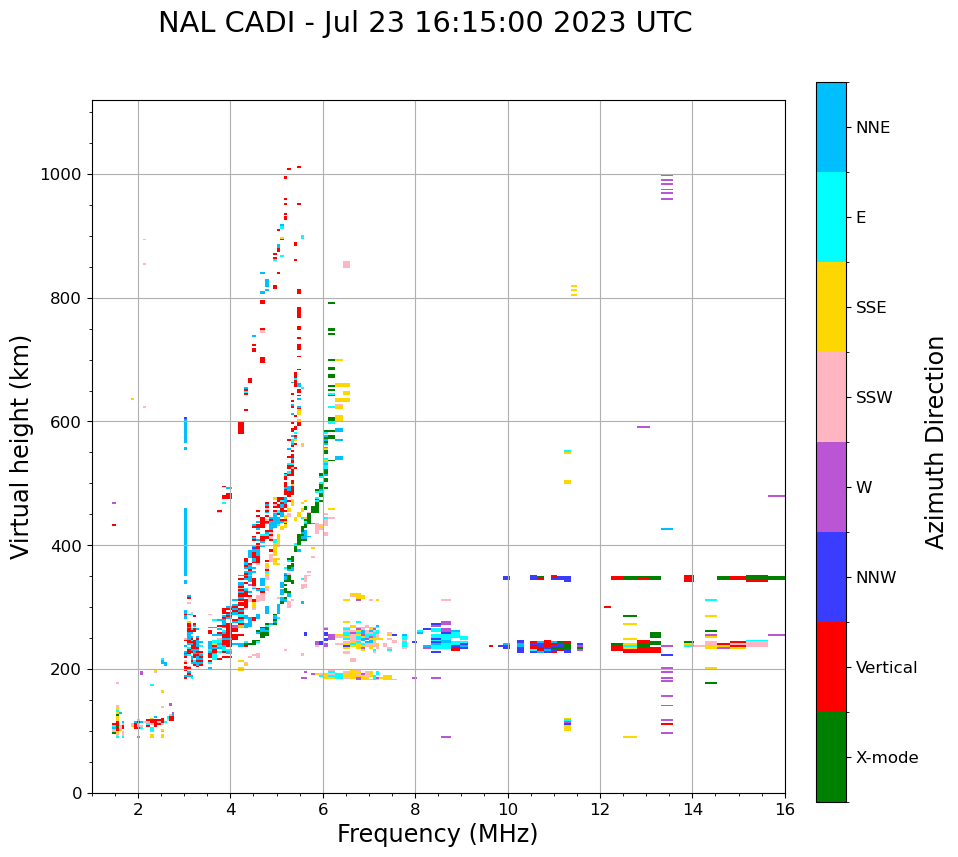 NAL CADI - Jul 23 16:15:00 2023 UTC

Virtual height (km)

1000
800
600
400
200
0

2
4
6
8
10
12
14
16

Frequency (MHz)

NNE
E
SSE
SSW
W
NNW
Vertical
X-mode

Azimuth Direction